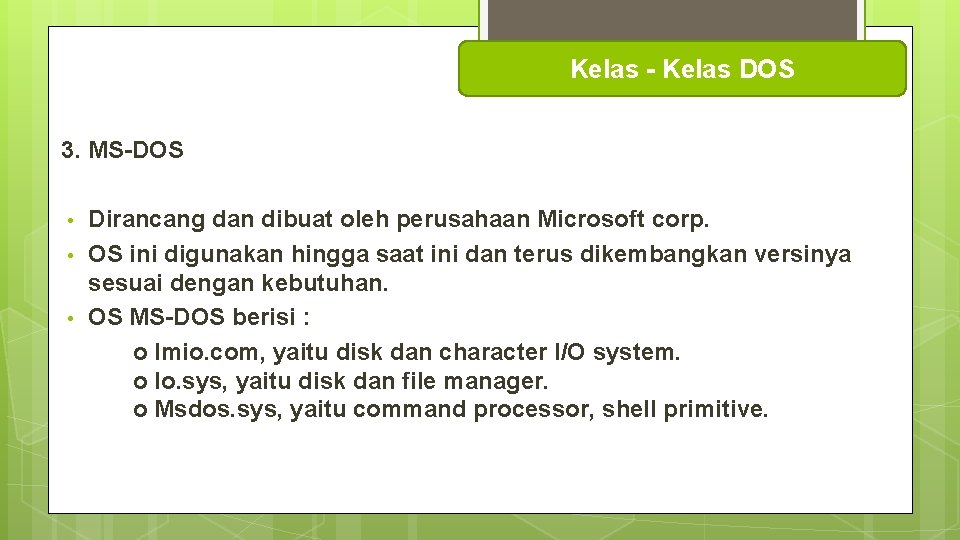 Kelas - Kelas DOS

3. MS-DOS

• Dirancang dan dibuat oleh perusahaan Microsoft corp.
• OS ini digunakan hingga saat ini dan terus dikembangkan versinya sesuai dengan kebutuhan.
• OS MS-DOS berisi :
o Imio.com, yaitu disk dan character I/O system.
o Io.sys, yaitu disk dan file manager.
o Msdos.sys, yaitu command processor, shell primitive.